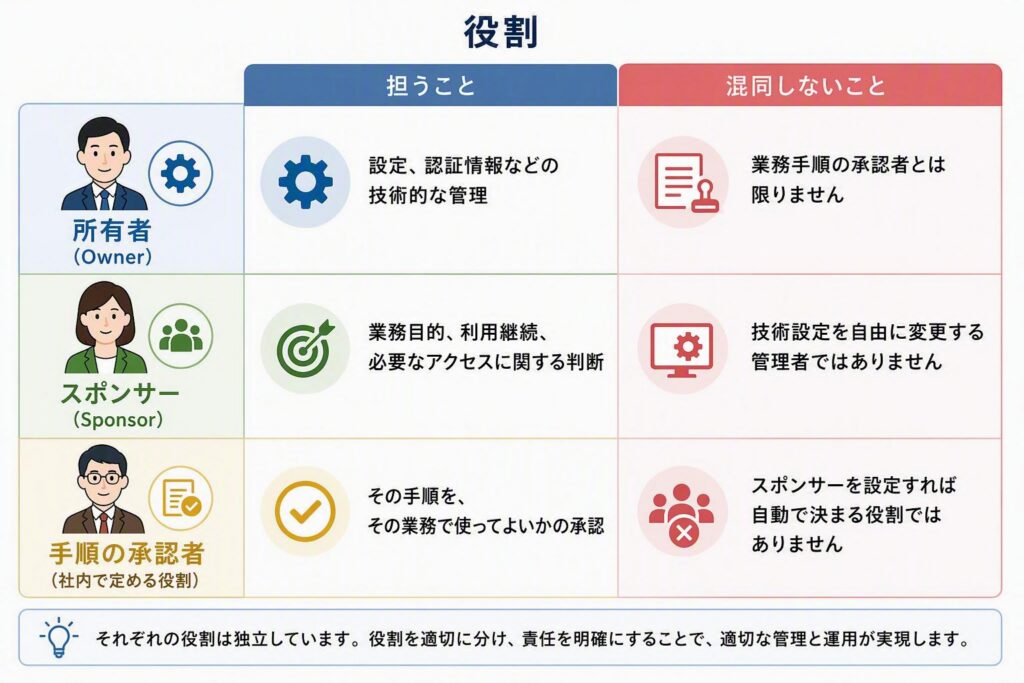 役割

| | 担うこと | 混同しないこと |
|---|---|---|
| 所有者 (Owner) | 設定、認証情報などの技術的な管理 | 業務手順の承認者とは限りません |
| スポンサー (Sponsor) | 業務目的、利用継続、必要なアクセスに関する判断 | 技術設定を自由に変更する管理者ではありません |
| 手順の承認者 (社内で定める役割) | その手順を、その業務で使ってよいかの承認 | スポンサーを設定すれば自動で決まる役割ではありません |

それぞれの役割は独立しています。役割を適切に分け、責任を明確にすることで、適切な管理と運用が実現します。